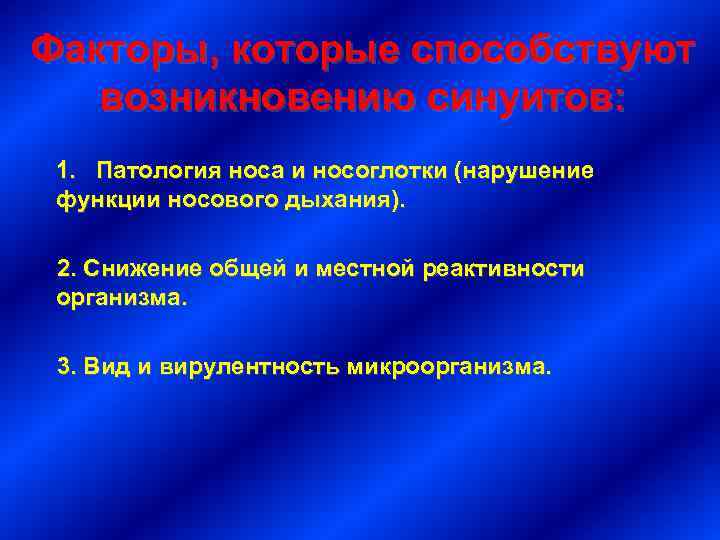 Факторы, которые способствуют возникновению синуитов:

1. Патология носа и носоглотки (нарушение функции носового дыхания).

2. Снижение общей и местной реактивности организма.

3. Вид и вирулентность микроорганизма.